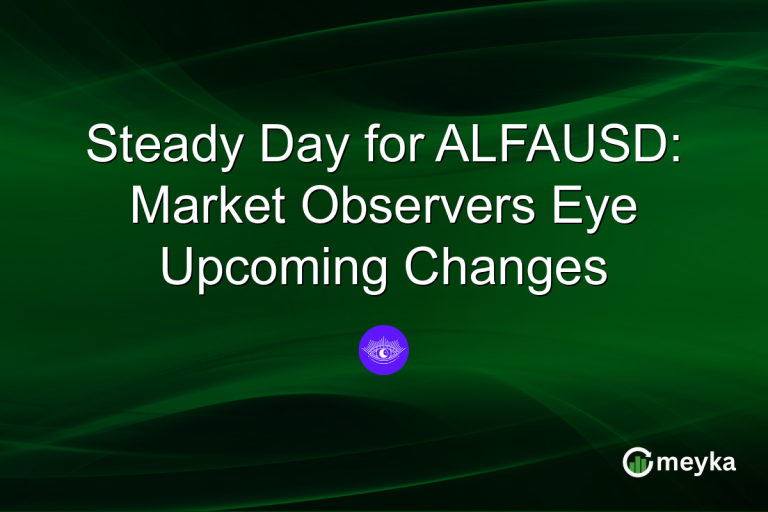 Steady Day for ALFAUSD: Market Observers Eye Upcoming Changes

meyka